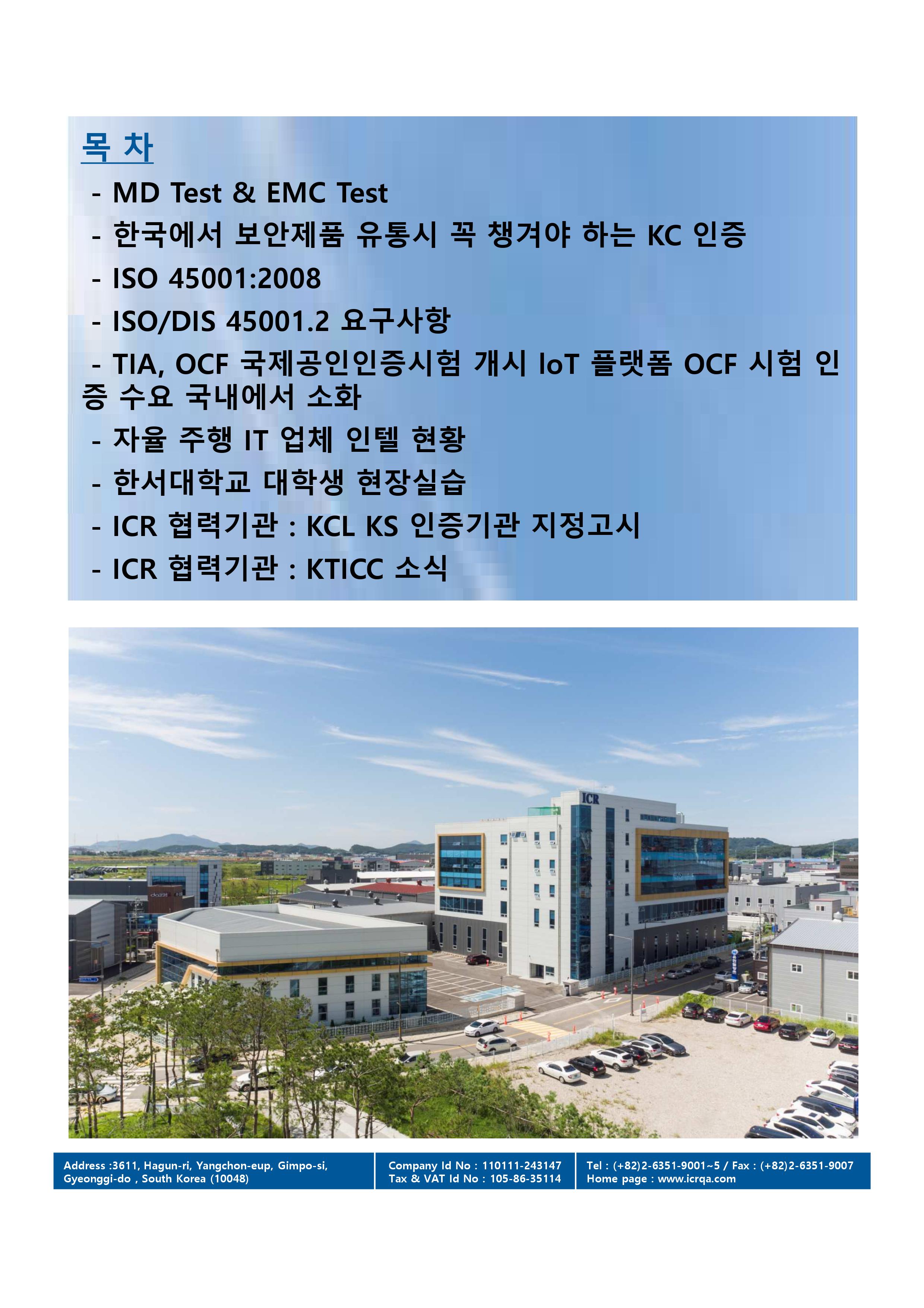 목 차

- MD Test & EMC Test

- 한국에서 보안제품 유통시 꼭 챙겨야 하는 KC 인증

- ISO 45001:2008

- ISO/DIS 45001.2 요구사항

- TIA, OCF 국제공인인증시험 개시 IoT 플랫폼 OCF 시험 인증 수요 국내에서 소화

- 자율 주행 IT 업체 인텔 현황

- 한서대학교 대학생 현장실습

- ICR 협력기관 : KCL KS 인증기관 지정고시

- ICR 협력기관 : KTICC 소식

ICR

Address :3611, Hagun-ri, Yangchon-eup, Gimpo-si, Gyeonggi-do , South Korea (10048)

Company Id No : 110111-243147
Tax & VAT Id No : 105-86-35114

Tel : (+82)2-6351-9001~5 / Fax : (+82)2-6351-9007
Home page : www.icrqa.com